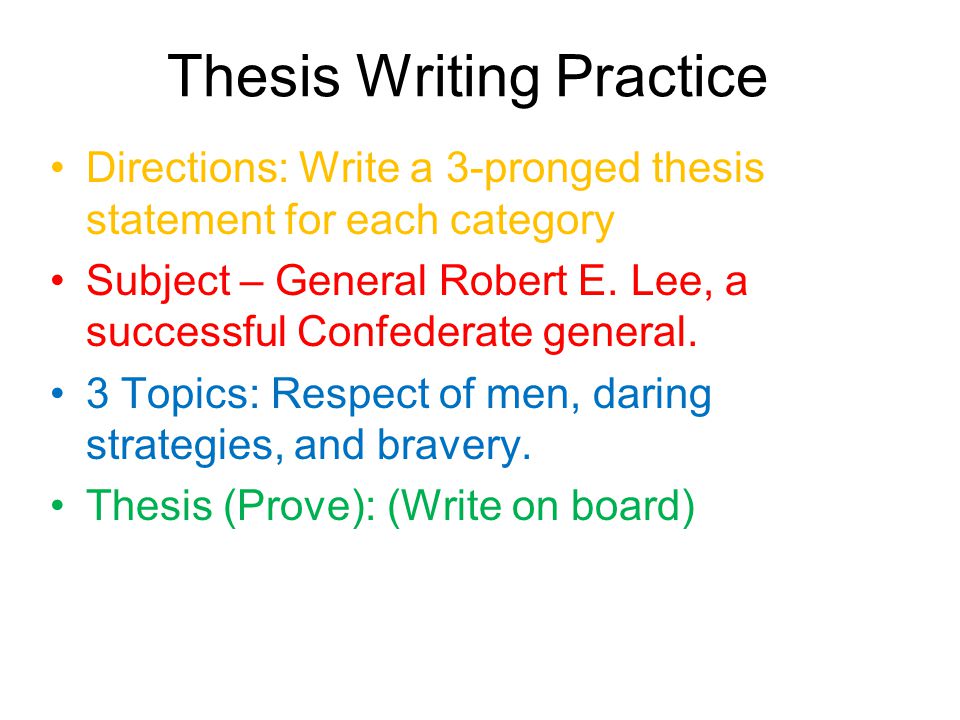 Thesis Writing Practice

• Directions: Write a 3-pronged thesis statement for each category

• Subject – General Robert E. Lee, a successful Confederate general.

• 3 Topics: Respect of men, daring strategies, and bravery.

• Thesis (Prove): (Write on board)